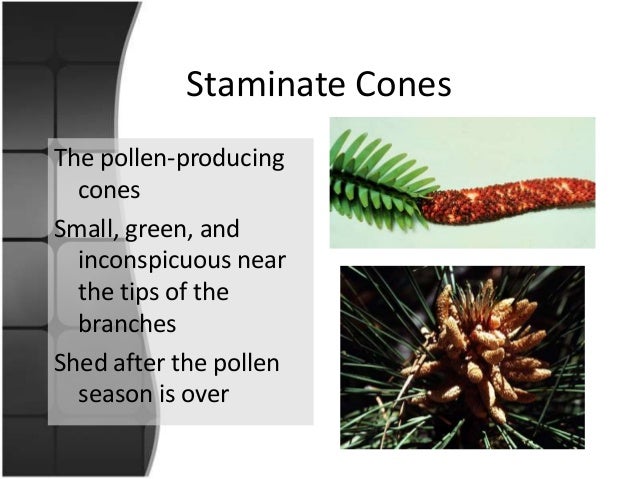 Staminate Cones

The pollen-producing cones

Small, green, and inconspicuous near the tips of the branches

Shed after the pollen season is over